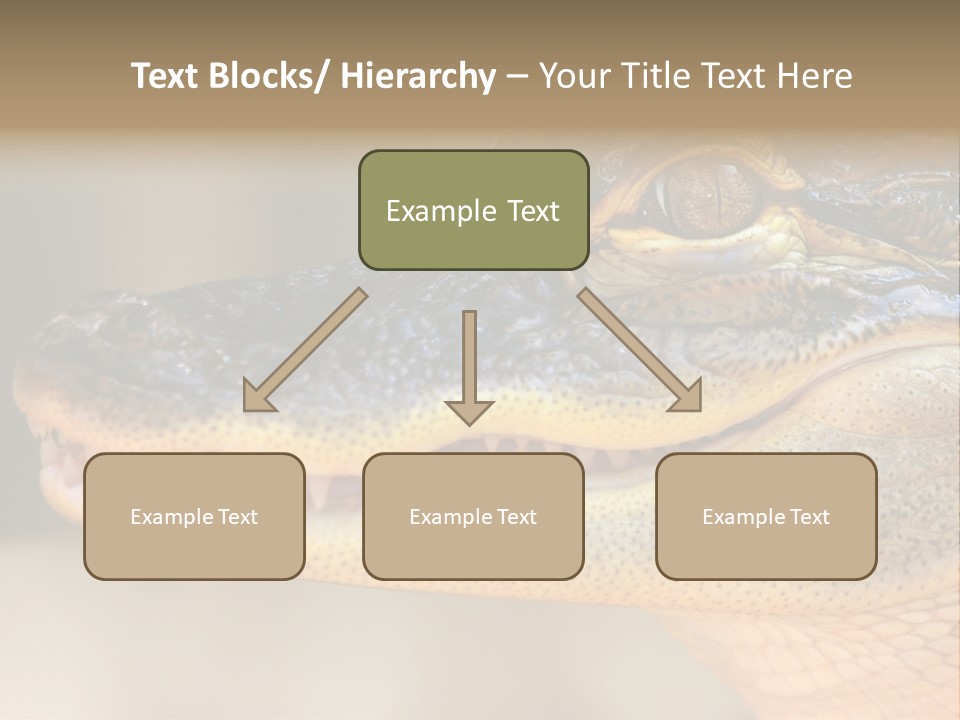 Text Blocks/ Hierarchy – Your Title Text Here

Example Text

Example Text

Example Text

Example Text